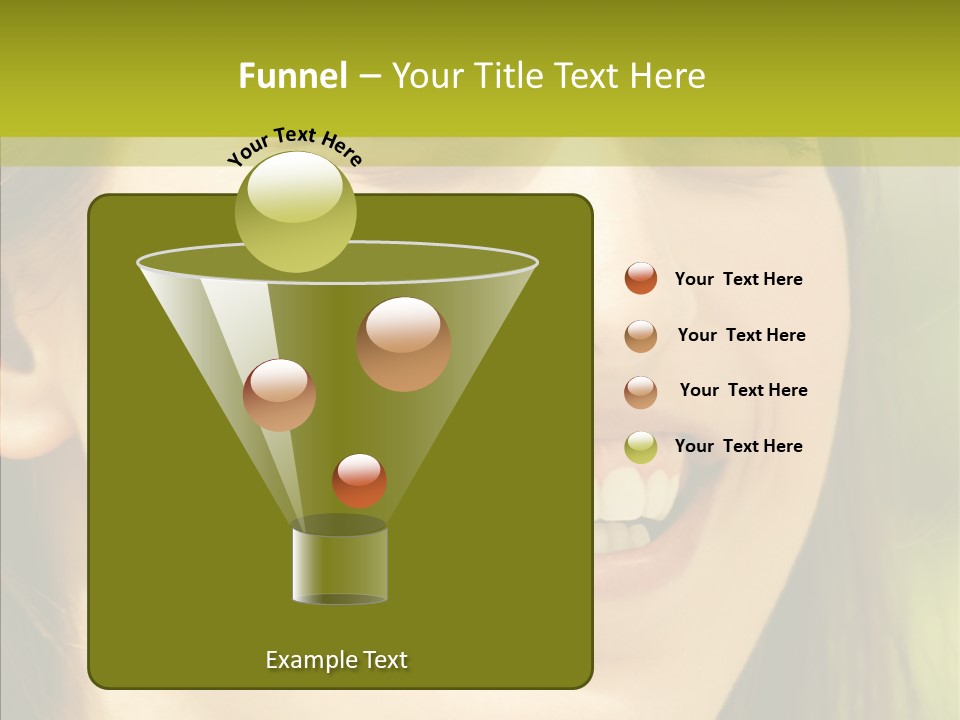 Funnel – Your Title Text Here

Your Text Here

Example Text

Your Text Here

Your Text Here

Your Text Here

Your Text Here